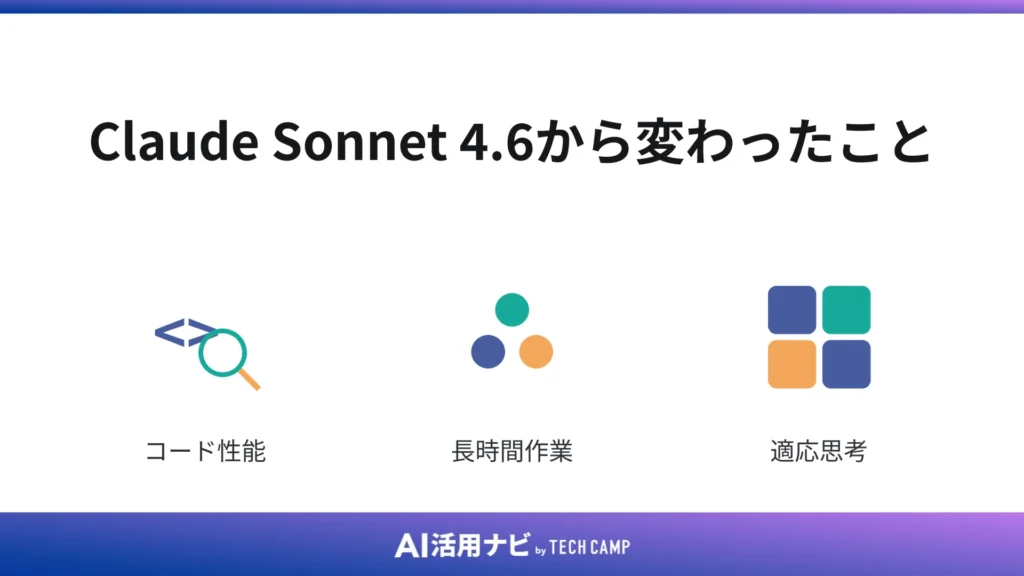 Claude Sonnet 4.6から変わったこと

コード性能

長時間作業

適応思考

AI活用ナビ by TECH CAMP